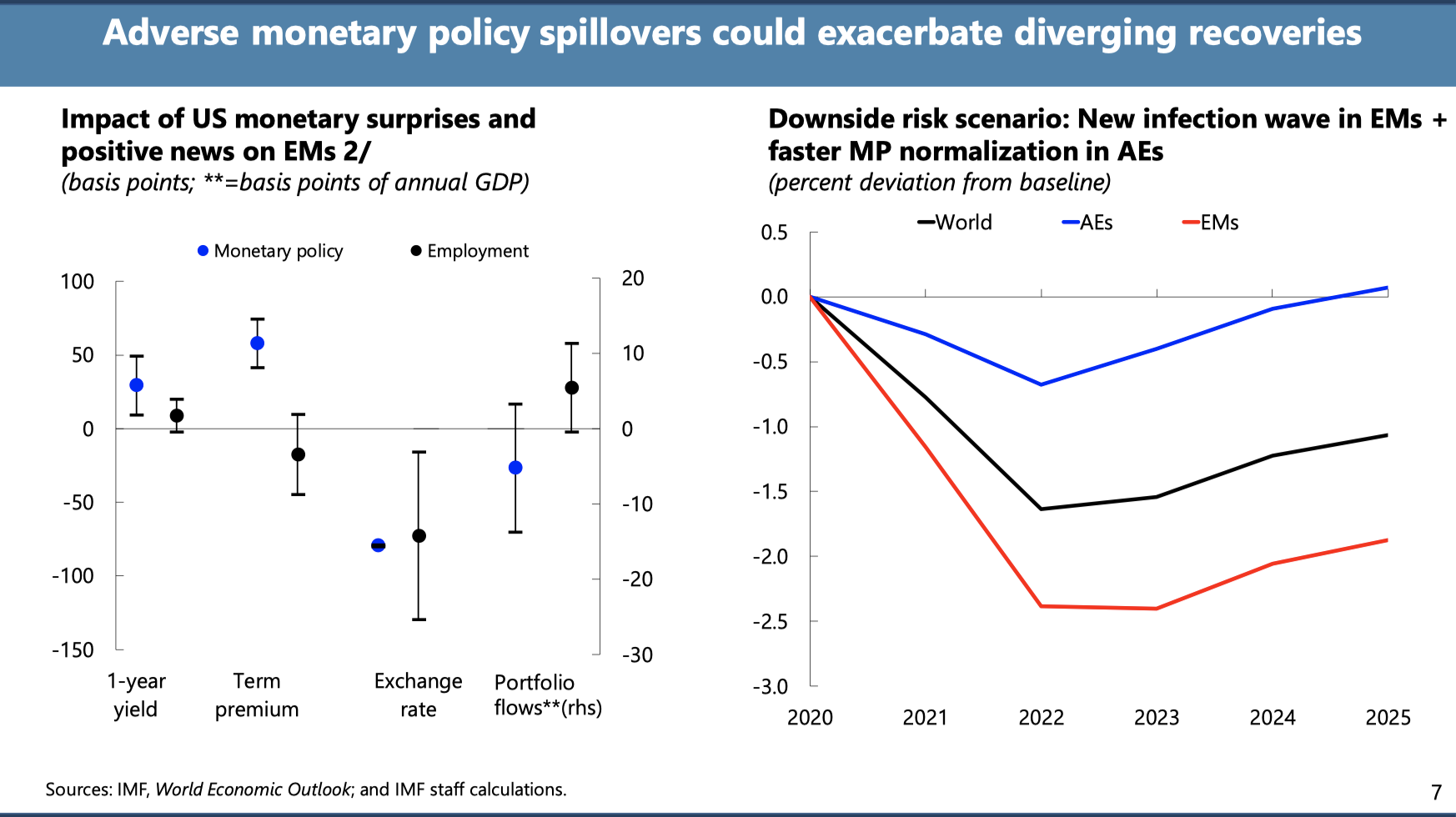 Adverse monetary policy spillovers could exacerbate diverging recoveries

Impact of US monetary surprises and positive news on EMs 2/
(basis points; **=basis points of annual GDP)

Monetary policy
Employment

100
50
0
-50
-100
-150

20
10
0
-10
-20
-30

1-year yield
Term premium
Exchange rate
Portfolio flows**(rhs)

Downside risk scenario: New infection wave in EMs + faster MP normalization in AEs
(percent deviation from baseline)

World
AEs
EMs

0.5
0.0
-0.5
-1.0
-1.5
-2.0
-2.5
-3.0

2020
2021
2022
2023
2024
2025

Sources: IMF, World Economic Outlook; and IMF staff calculations.

7